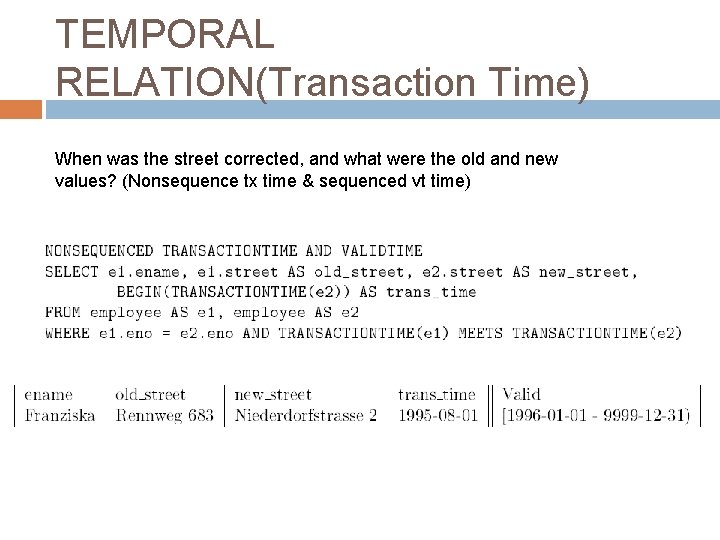 TEMPORAL RELATION(Transaction Time)

When was the street corrected, and what were the old and new values? (Nonsequence tx time & sequenced vt time)

NONSEQUENCED TRANSACTIONTIME AND VALIDTIME
SELECT e1.ename, e1.street AS old_street, e2.street AS new_street,
BEGIN(TRANSACTIONTIME(e2)) AS trans_time
FROM employee AS e1, employee AS e2
WHERE e1.eno = e2.eno AND TRANSACTIONTIME(e1) MEETS TRANSACTIONTIME(e2)

| ename | old_street | new_street | trans_time | Valid |
|---|---|---|---|---|
| Franziska | Rennweg 683 | Niederdorfstrasse 2 | 1995-08-01 | [1996-01-01 - 9999-12-31) |